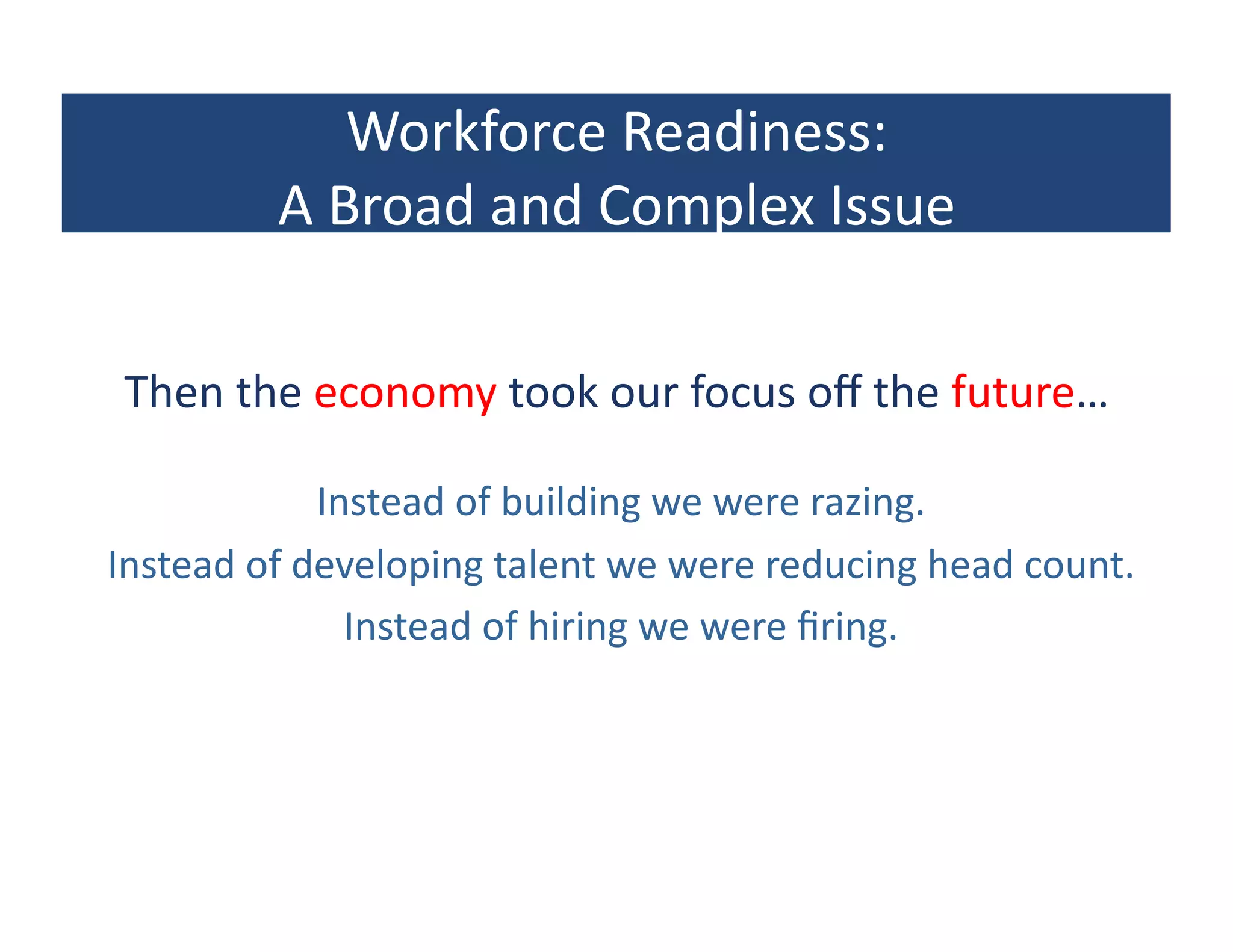 Workforce Readiness:
A Broad and Complex Issue

Then the economy took our focus off the future…

Instead of building we were razing.

Instead of developing talent we were reducing head count.

Instead of hiring we were firing.